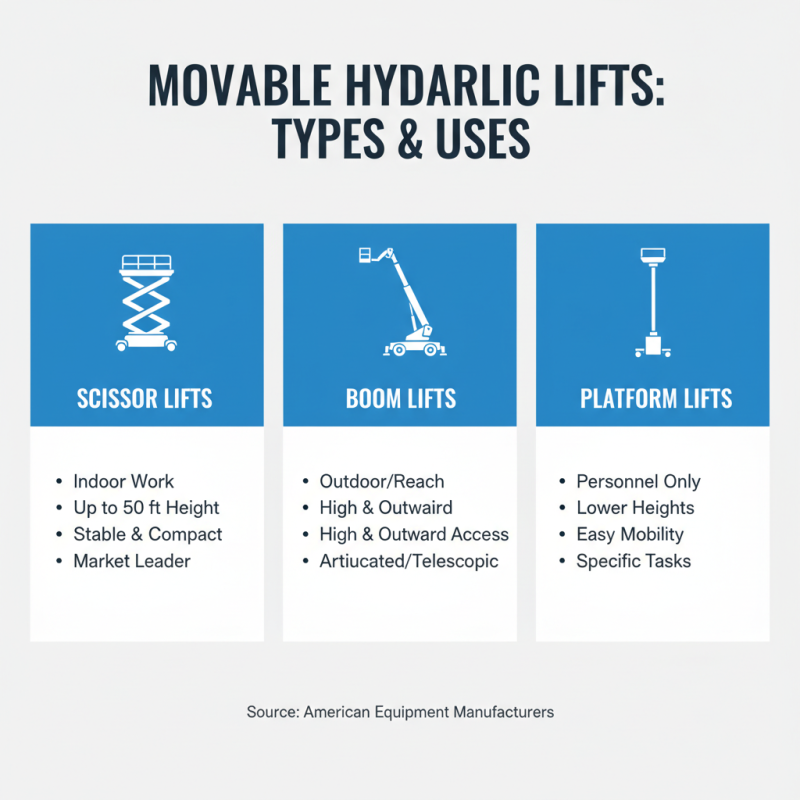 MOVABLE HYDARLIC LIFTS: TYPES & USES

SCISSOR LIFTS

- Indoor Work
- Up to 50 ft Height
- Stable & Compact
- Market Leader

BOOM LIFTS

- Outdoor/Reach
- High & Outwaird
- High & Outward Access
- Artiucated/Telescopic

PLATFORM LIFTS

- Personnel Only
- Lower Heights
- Easy Mobility
- Specific Tasks

Source: American Equipment Manufacturers